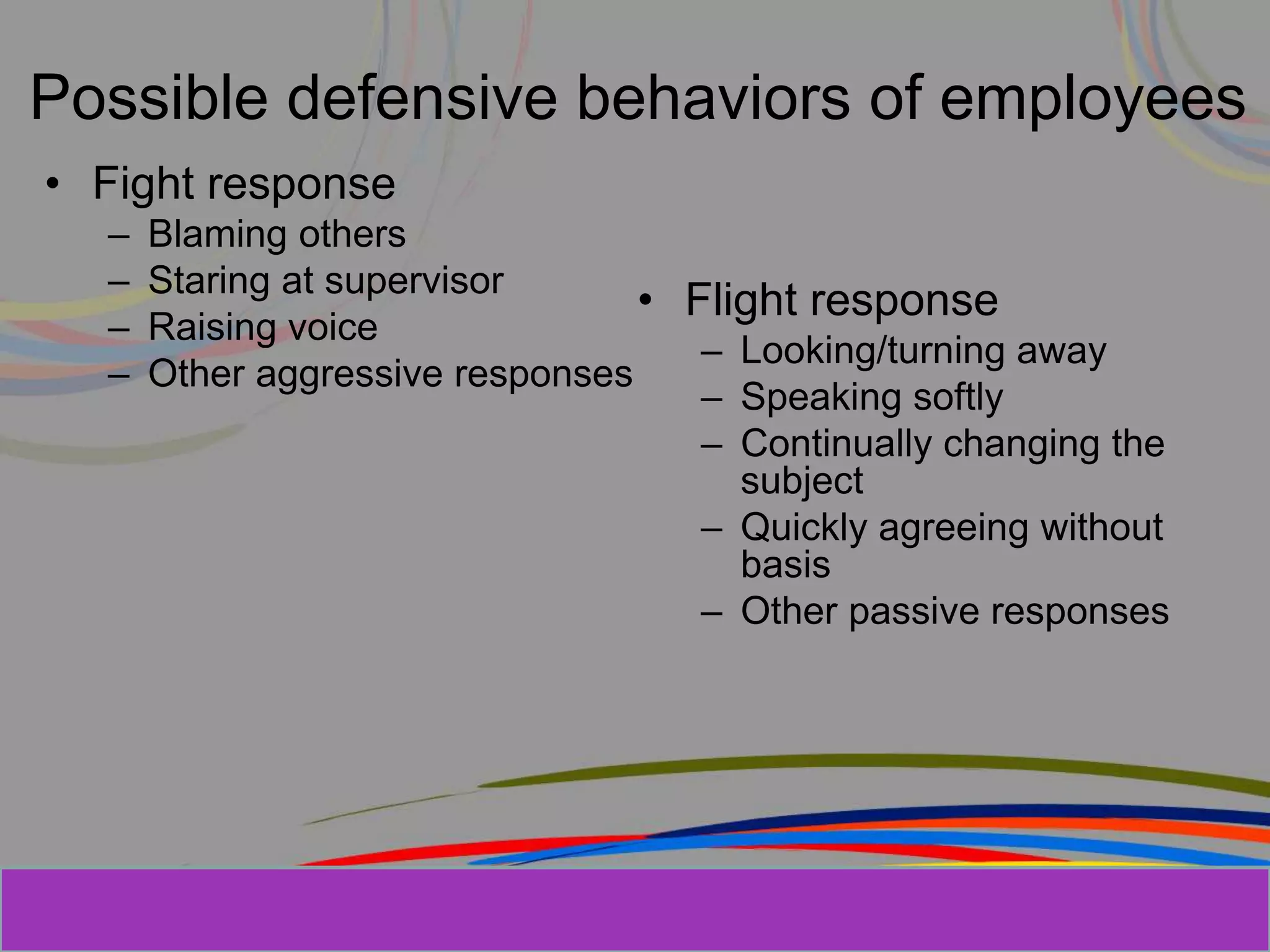 Possible defensive behaviors of employees

• Fight response
– Blaming others
– Staring at supervisor
– Raising voice
– Other aggressive responses

• Flight response
– Looking/turning away
– Speaking softly
– Continually changing the subject
– Quickly agreeing without basis
– Other passive responses